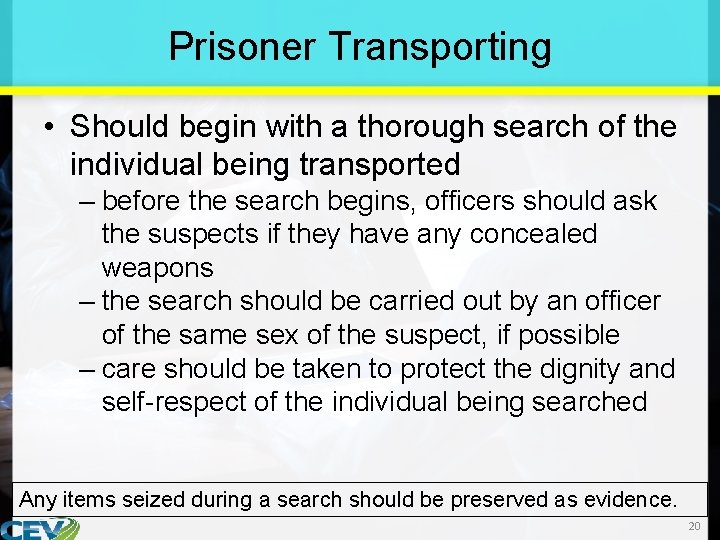 Prisoner Transporting

• Should begin with a thorough search of the individual being transported

– before the search begins, officers should ask the suspects if they have any concealed weapons

– the search should be carried out by an officer of the same sex of the suspect, if possible

– care should be taken to protect the dignity and self-respect of the individual being searched

Any items seized during a search should be preserved as evidence.

CEV

20